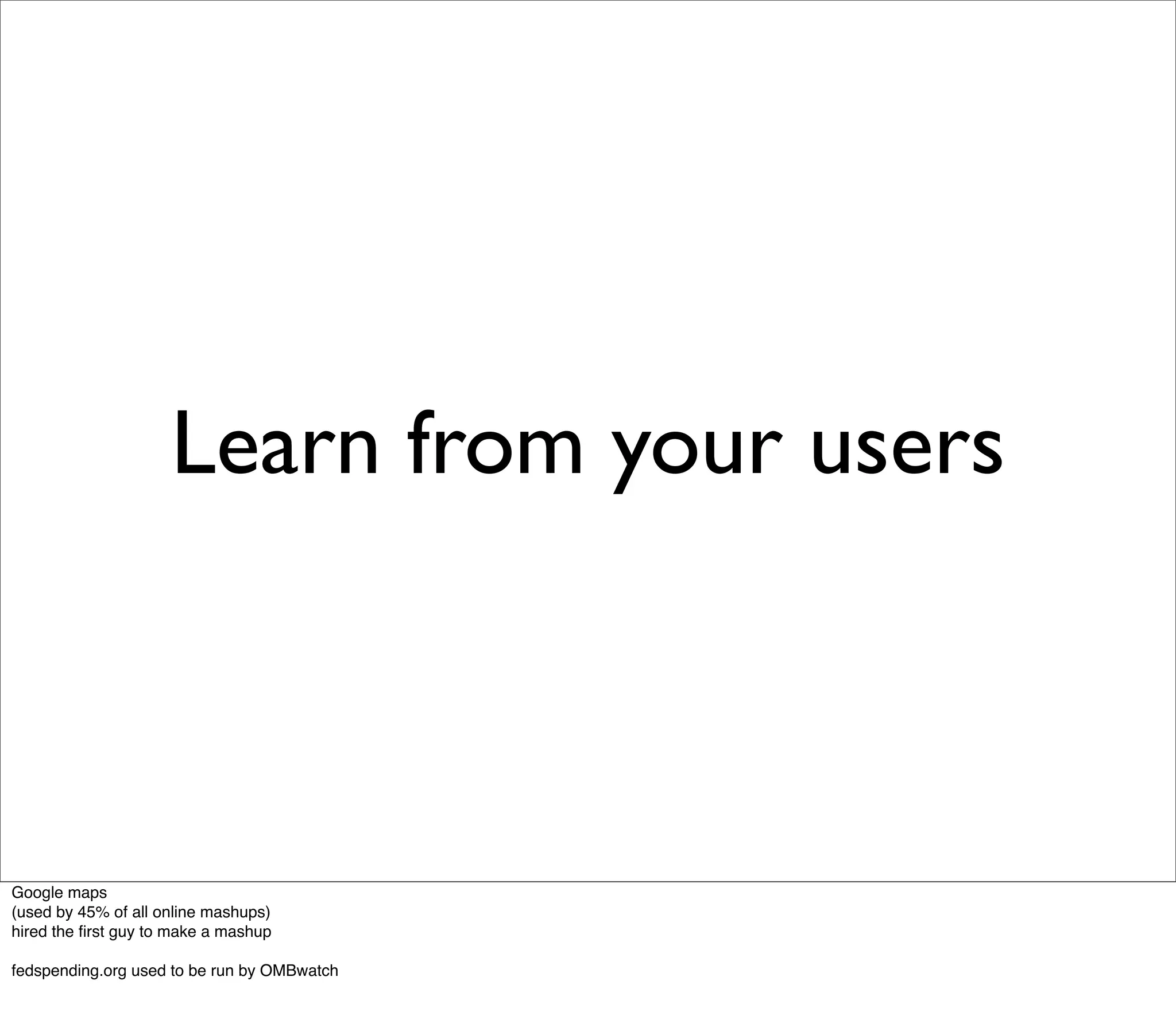 Learn from your users

Google maps
(used by 45% of all online mashups)
hired the first guy to make a mashup

fedspending.org used to be run by OMBwatch